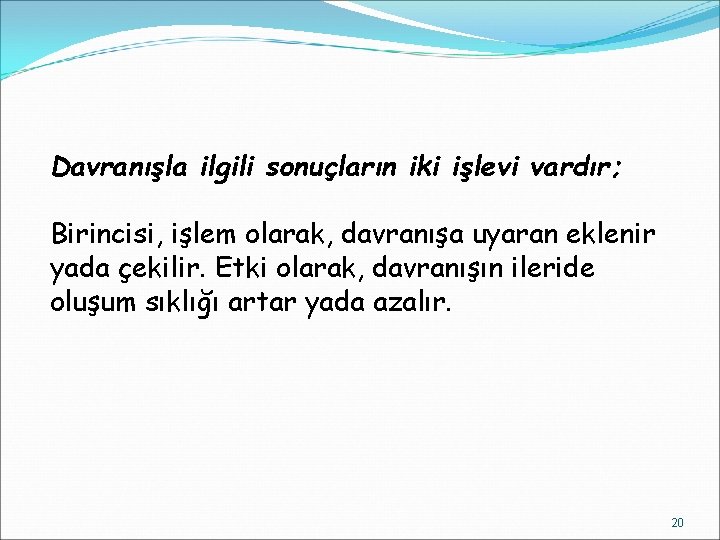 Davranışla ilgili sonuçların iki işlevi vardır;

Birincisi, işlem olarak, davranışa uyaran eklenir yada çekilir. Etki olarak, davranışın ileride oluşum sıklığı artar yada azalır.

20